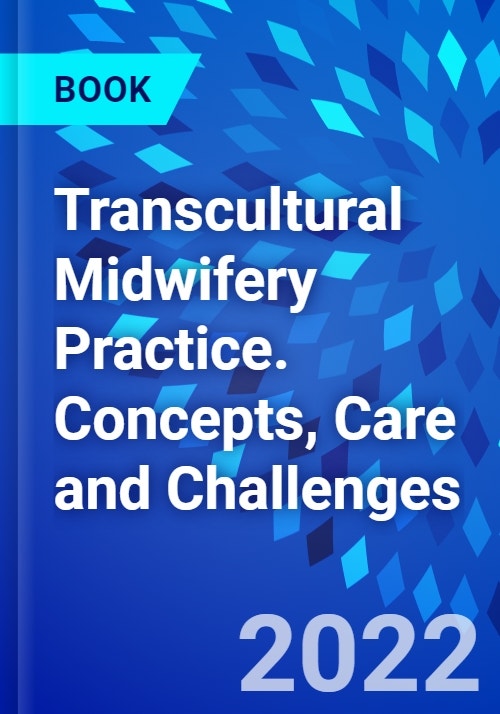 BOOK

Transcultural Midwifery Practice. Concepts, Care and Challenges

2022